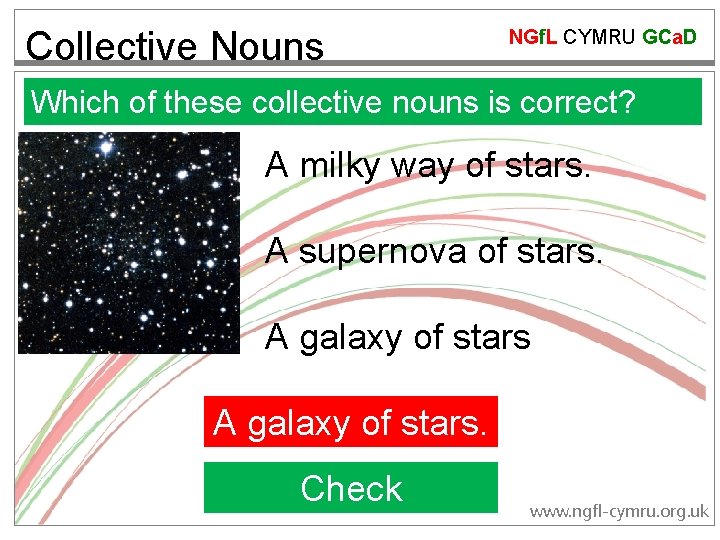 Collective Nouns

NGfL CYMRU GCaD

Which of these collective nouns is correct?

A milky way of stars.

A supernova of stars.

A galaxy of stars

A galaxy of stars.

Check

www.ngfl-cymru.org.uk